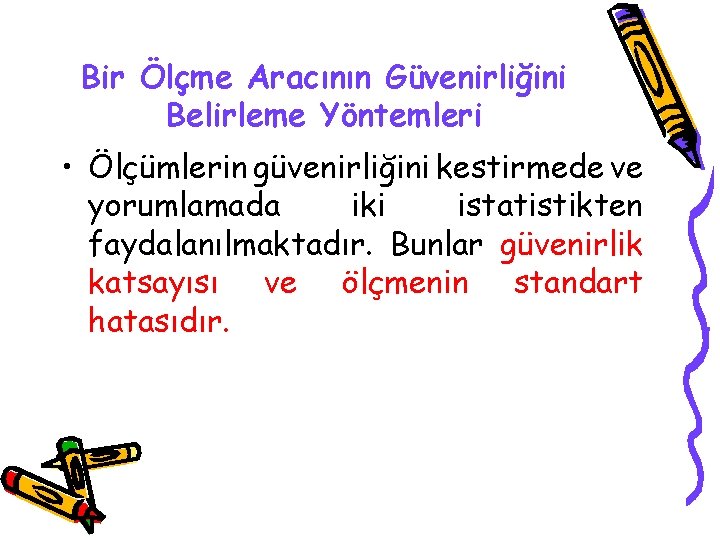 Bir Ölçme Aracının Güvenirliğini Belirleme Yöntemleri

• Ölçümlerin güvenirliğini kestirmede ve yorumlamada iki istatistikten faydalanılmaktadır. Bunlar güvenirlik katsayısı ve ölçmenin standart hatasıdır.